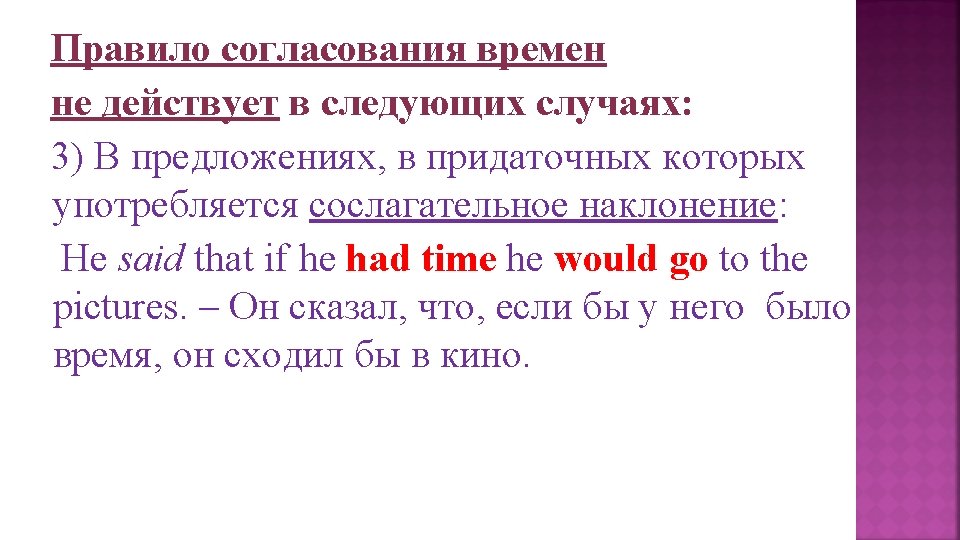 Правило согласования времен
не действует в следующих случаях:

3) В предложениях, в придаточных которых употребляется сослагательное наклонение:

He said that if he had time he would go to the pictures. – Он сказал, что, если бы у него было время, он сходил бы в кино.